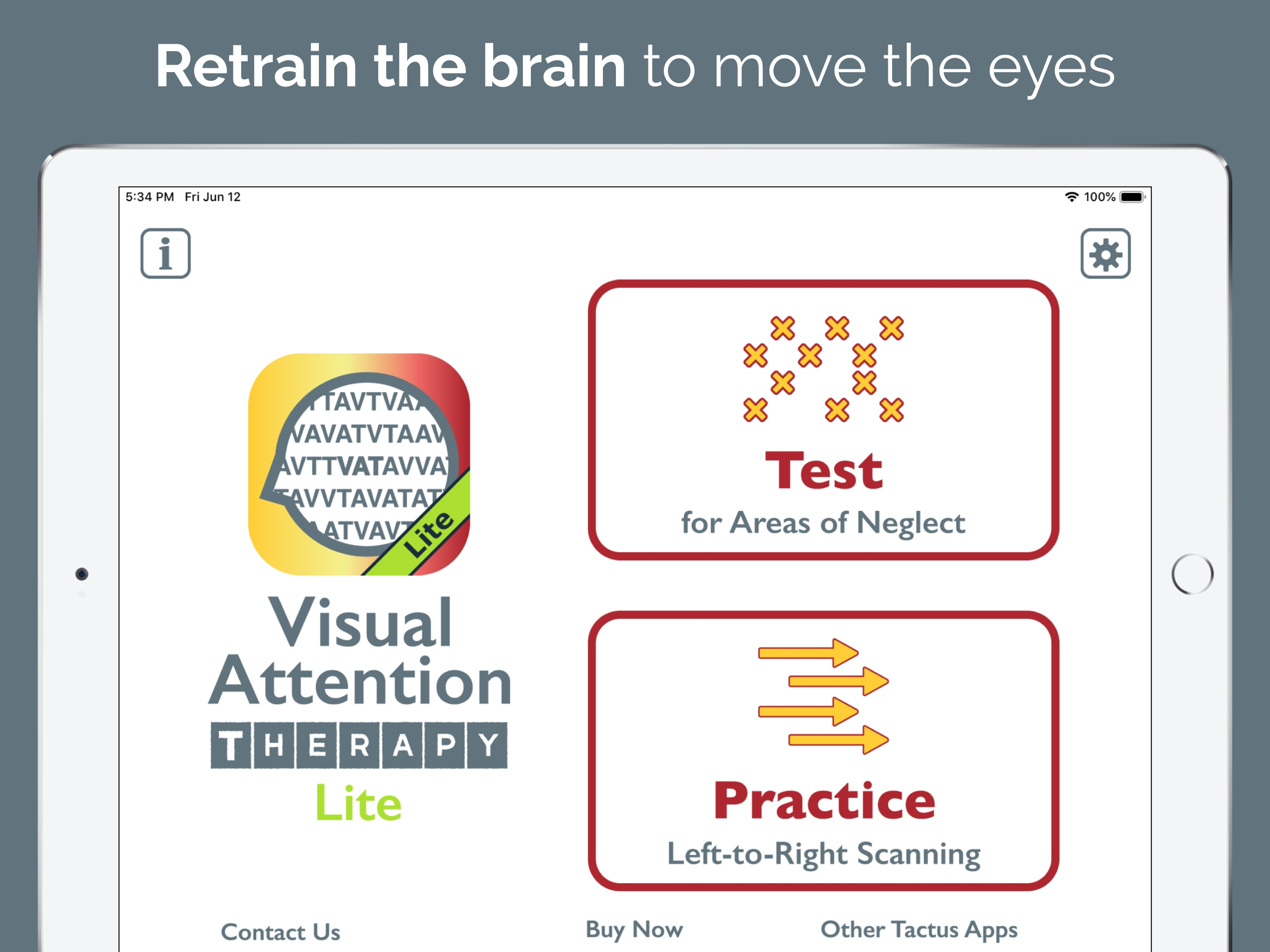 Retrain the brain to move the eyes

5:34 PM Fri Jun 12

100%

i

TAVTVA
VAVATVTAAV
AVTTVATAVVA
AVVTAVATAT
ATVAV
Lite

Visual Attention THERAPY Lite

Test
for Areas of Neglect

Practice
Left-to-Right Scanning

Contact Us

Buy Now

Other Tactus Apps